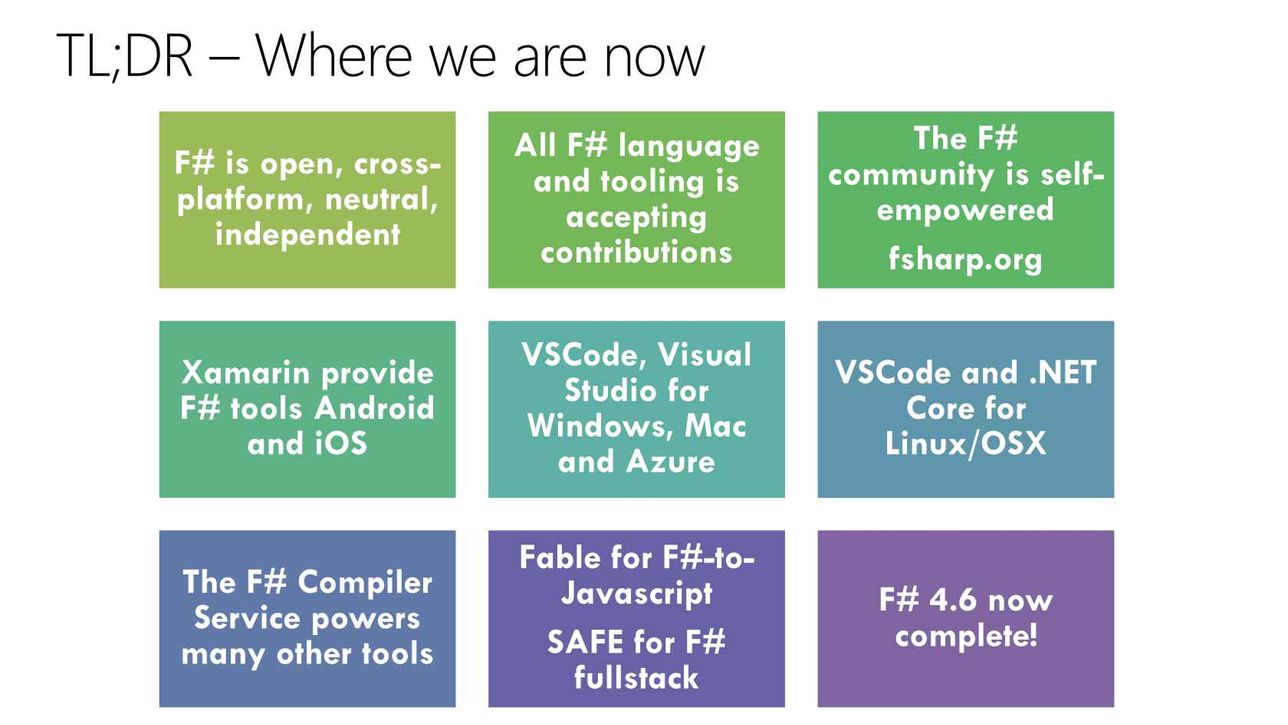 TL;DR – Where we are now

F# is open, cross-platform, neutral, independent

All F# language and tooling is accepting contributions

The F# community is self-empowered

fsharp.org

Xamarin provide F# tools Android and iOS

VSCode, Visual Studio for Windows, Mac and Azure

VSCode and .NET Core for Linux/OSX

The F# Compiler Service powers many other tools

Fable for F#-to-Javascript

SAFE for F# fullstack

F# 4.6 now complete!